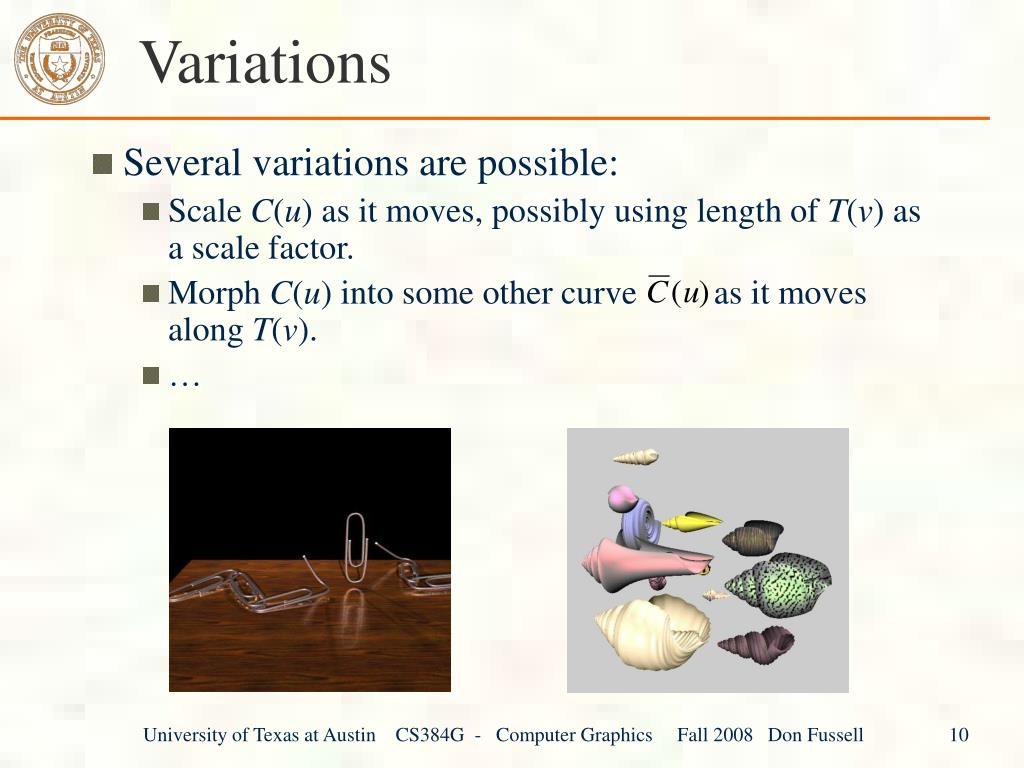 Variations

Several variations are possible:

Scale $C(u)$ as it moves, possibly using length of $T(v)$ as a scale factor.

Morph $C(u)$ into some other curve $\overline{C}(u)$ as it moves along $T(v)$.

…

University of Texas at Austin CS384G - Computer Graphics Fall 2008 Don Fussell 10